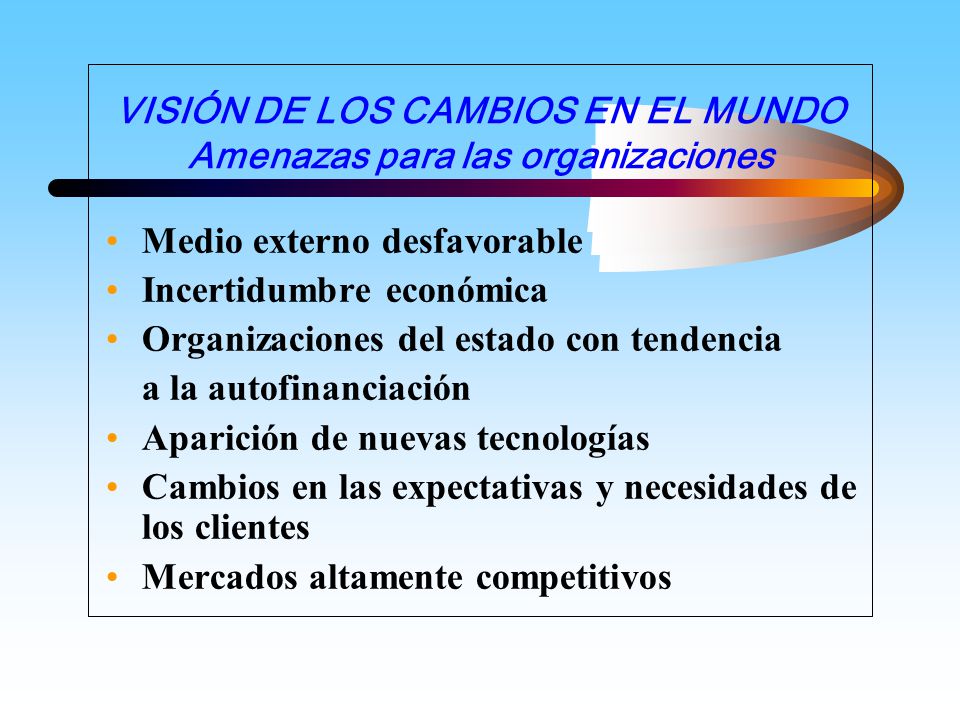 VISIÓN DE LOS CAMBIOS EN EL MUNDO
Amenazas para las organizaciones

• Medio externo desfavorable
• Incertidumbre económica
• Organizaciones del estado con tendencia a la autofinanciación
• Aparición de nuevas tecnologías
• Cambios en las expectativas y necesidades de los clientes
• Mercados altamente competitivos